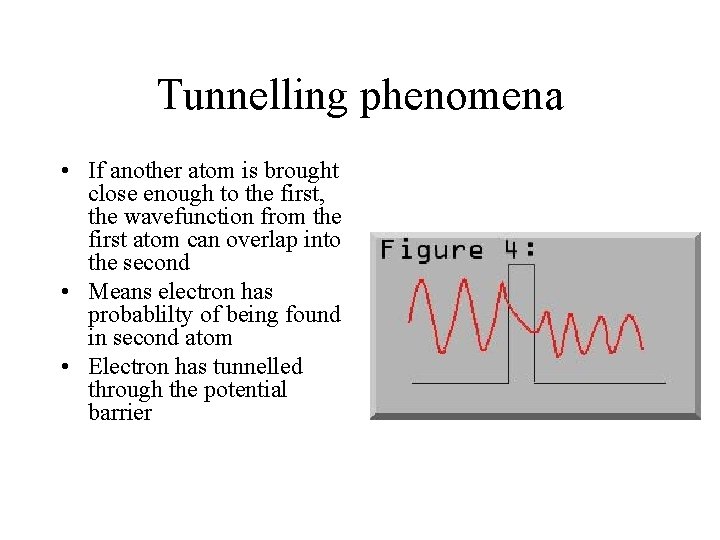 Tunnelling phenomena

• If another atom is brought close enough to the first, the wavefunction from the first atom can overlap into the second
• Means electron has probablilty of being found in second atom
• Electron has tunnelled through the potential barrier

Figure 4: